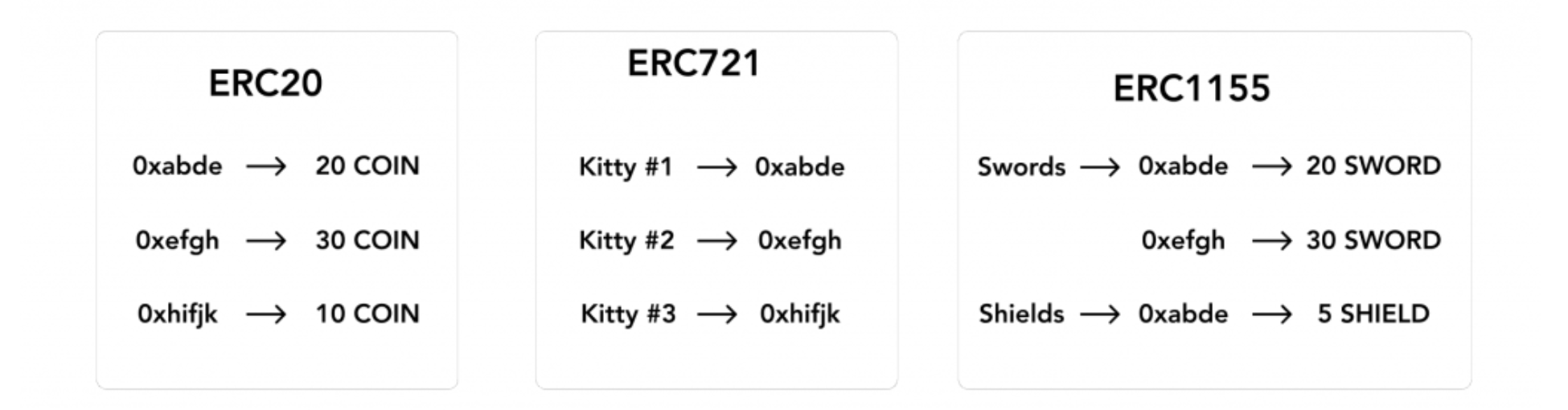 ERC20

0xabde → 20 COIN

0xefgh → 30 COIN

0xhifjk → 10 COIN

ERC721

Kitty #1 → 0xabde

Kitty #2 → 0xefgh

Kitty #3 → 0xhifjk

ERC1155

Swords → 0xabde → 20 SWORD

0xefgh → 30 SWORD

Shields → 0xabde → 5 SHIELD